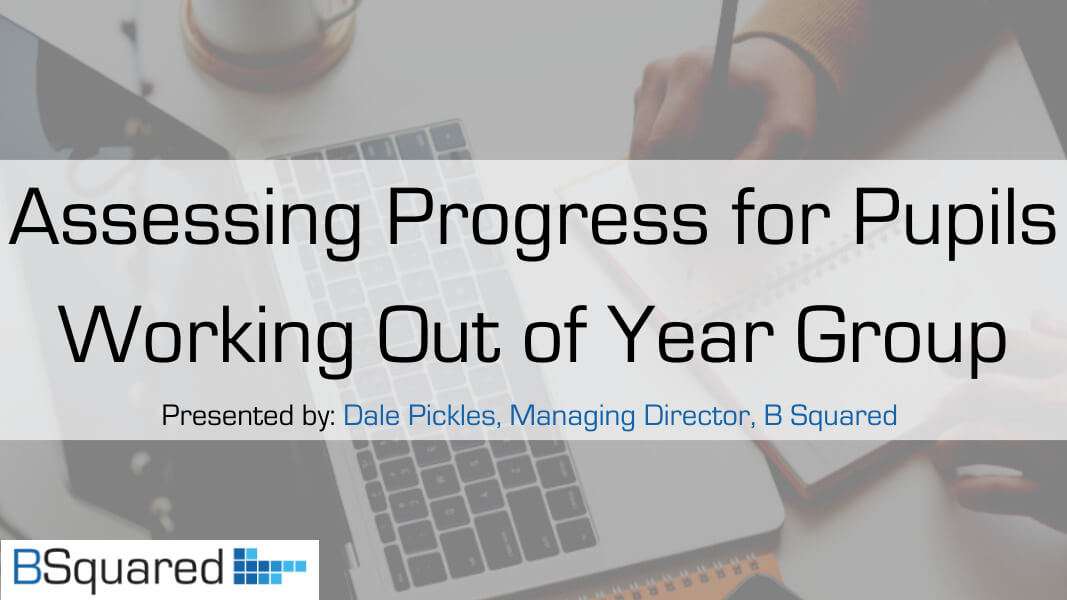 Assessing Progress for Pupils Working Out of Year Group

Presented by: Dale Pickles, Managing Director, B Squared

BSquared